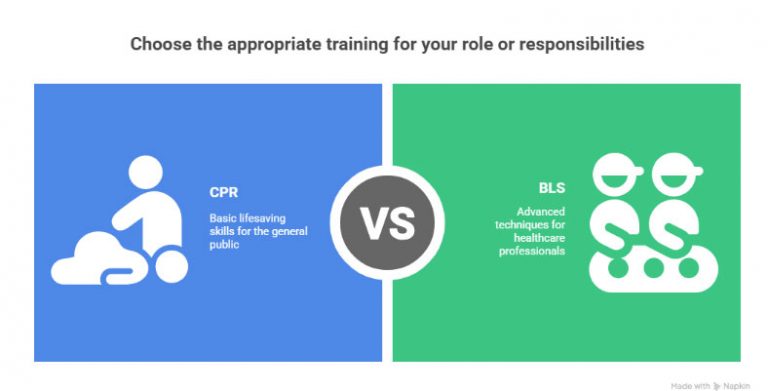 Choose the appropriate training for your role or responsibilities

CPR

Basic lifesaving skills for the general public

VS

BLS

Advanced techniques for healthcare professionals

Made with Napkin